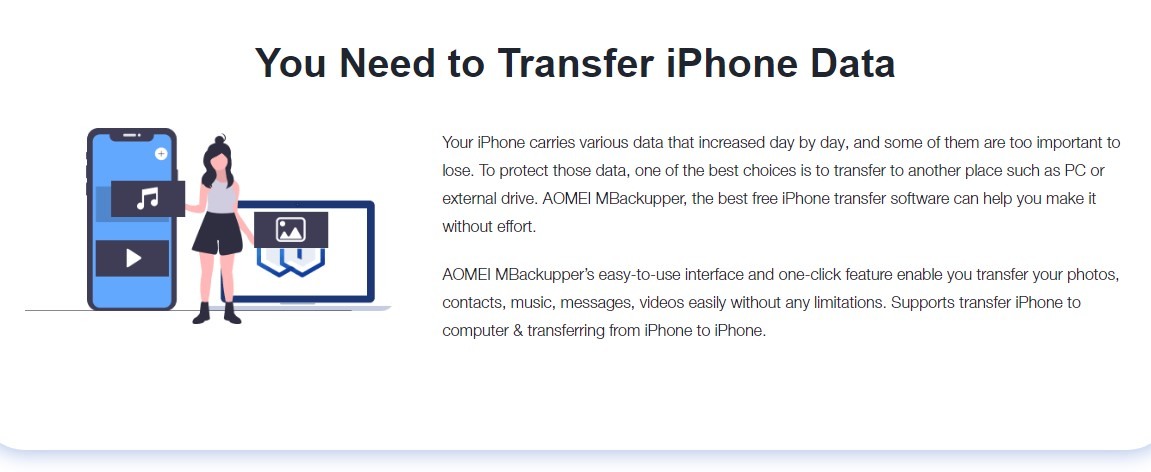 You Need to Transfer iPhone Data

Your iPhone carries various data that increased day by day, and some of them are too important to lose. To protect those data, one of the best choices is to transfer to another place such as PC or external drive. AOMEI MBackupper, the best free iPhone transfer software can help you make it without effort.

AOMEI MBackupper's easy-to-use interface and one-click feature enable you transfer your photos, contacts, music, messages, videos easily without any limitations. Supports transfer iPhone to computer & transferring from iPhone to iPhone.